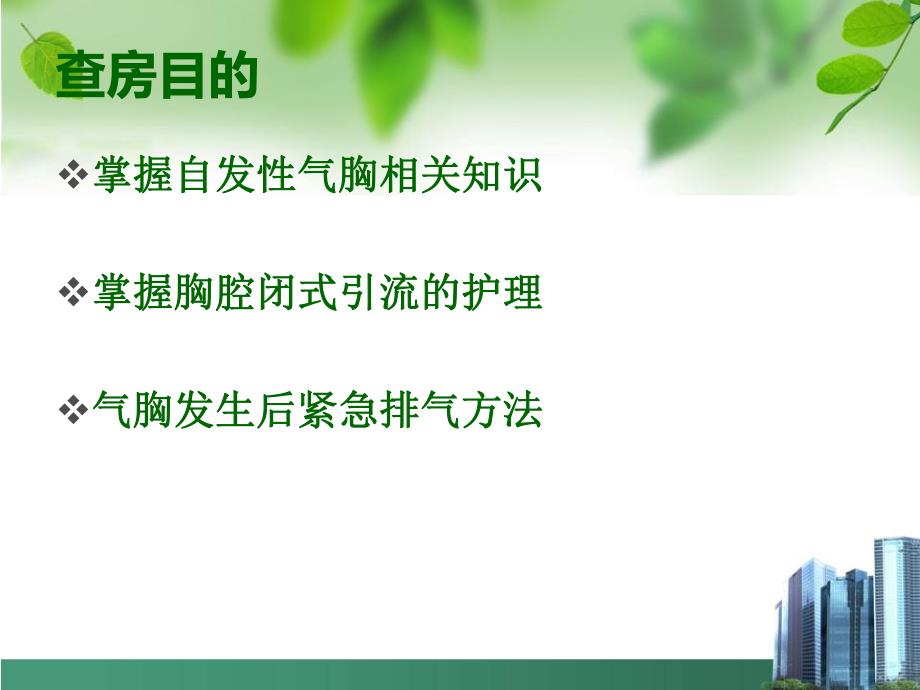 查房目的

❖掌握自发性气胸相关知识

❖掌握胸腔闭式引流的护理

❖气胸发生后紧急排气方法